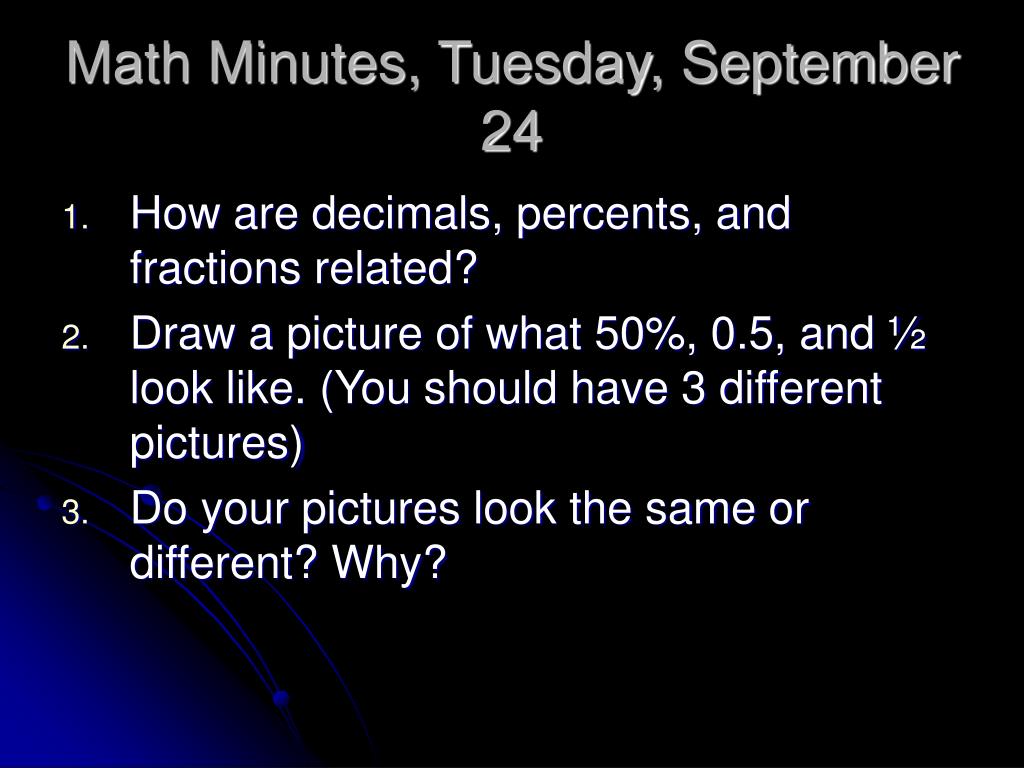 Math Minutes, Tuesday, September 24

1. How are decimals, percents, and fractions related?
2. Draw a picture of what 50%, 0.5, and ½ look like. (You should have 3 different pictures)
3. Do your pictures look the same or different? Why?